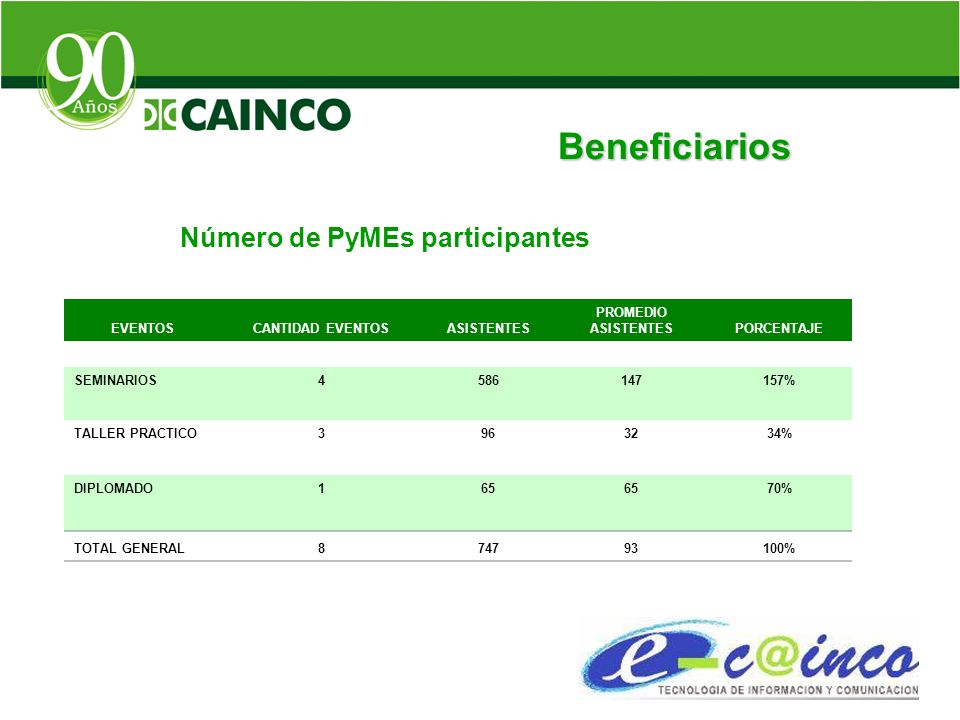 90 Años

CAINCO

Beneficiarios

Número de PyMEs participantes

| EVENTOS | CANTIDAD EVENTOS | ASISTENTES | PROMEDIO ASISTENTES | PORCENTAJE |
|---|---|---|---|---|
| SEMINARIOS | 4 | 586 | 147 | 157% |
| TALLER PRACTICO | 3 | 96 | 32 | 34% |
| DIPLOMADO | 1 | 65 | 65 | 70% |
| TOTAL GENERAL | 8 | 747 | 93 | 100% |

e-c@inco
TECNOLOGIA DE INFORMACION Y COMUNICACION